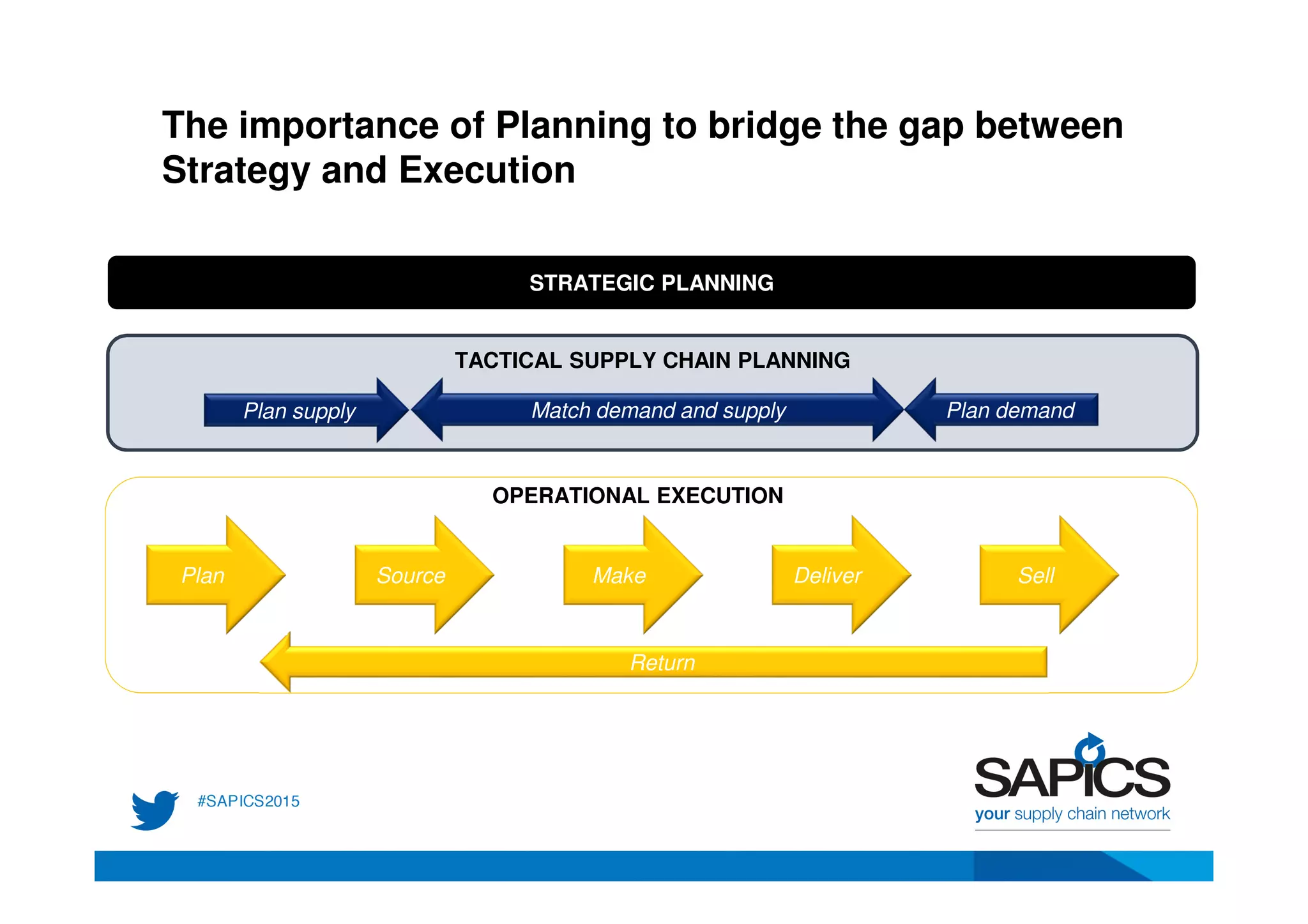 The importance of Planning to bridge the gap between Strategy and Execution

STRATEGIC PLANNING

TACTICAL SUPPLY CHAIN PLANNING

Plan supply

Match demand and supply

Plan demand

OPERATIONAL EXECUTION

Plan

Source

Make

Deliver

Sell

Return

#SAPICS2015

SAPICS
your supply chain network